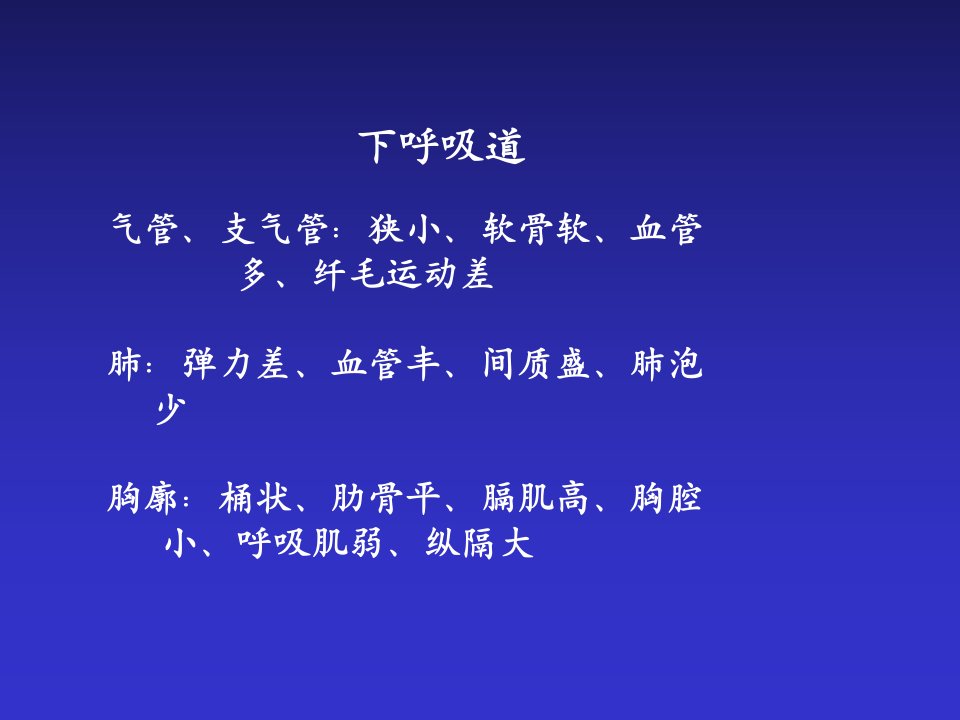 下呼吸道

气管、支气管：狭小、软骨软、血管多、纤毛运动差

肺：弹力差、血管丰、间质盛、肺泡少

胸廓：桶状、肋骨平、膈肌高、胸腔小、呼吸肌弱、纵隔大